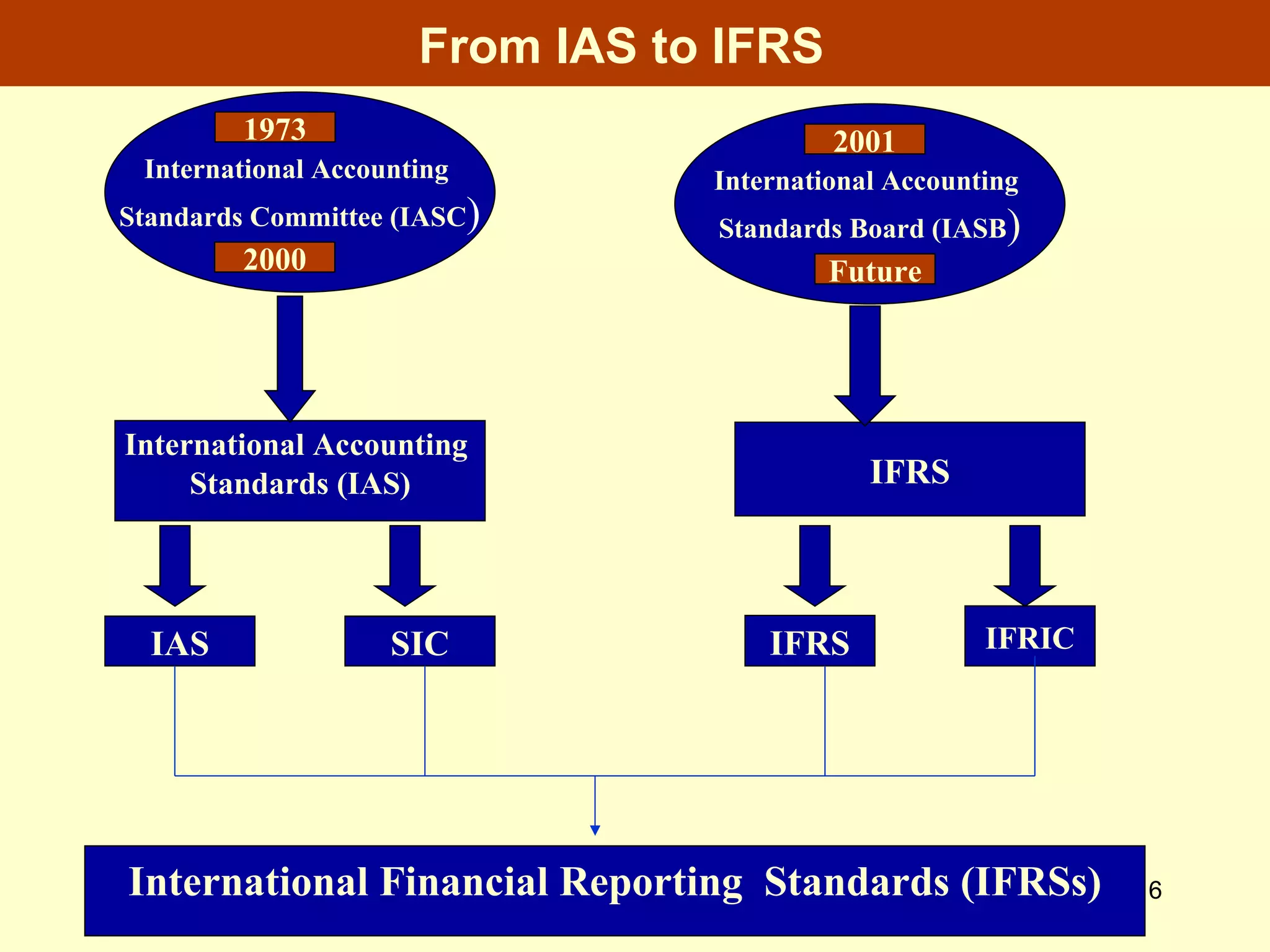 From IAS to IFRS

1973
International Accounting Standards Committee (IASC)
2000

2001
International Accounting Standards Board (IASB)
Future

International Accounting Standards (IAS)

IFRS

IAS

SIC

IFRS

IFRIC

International Financial Reporting Standards (IFRSs)

6